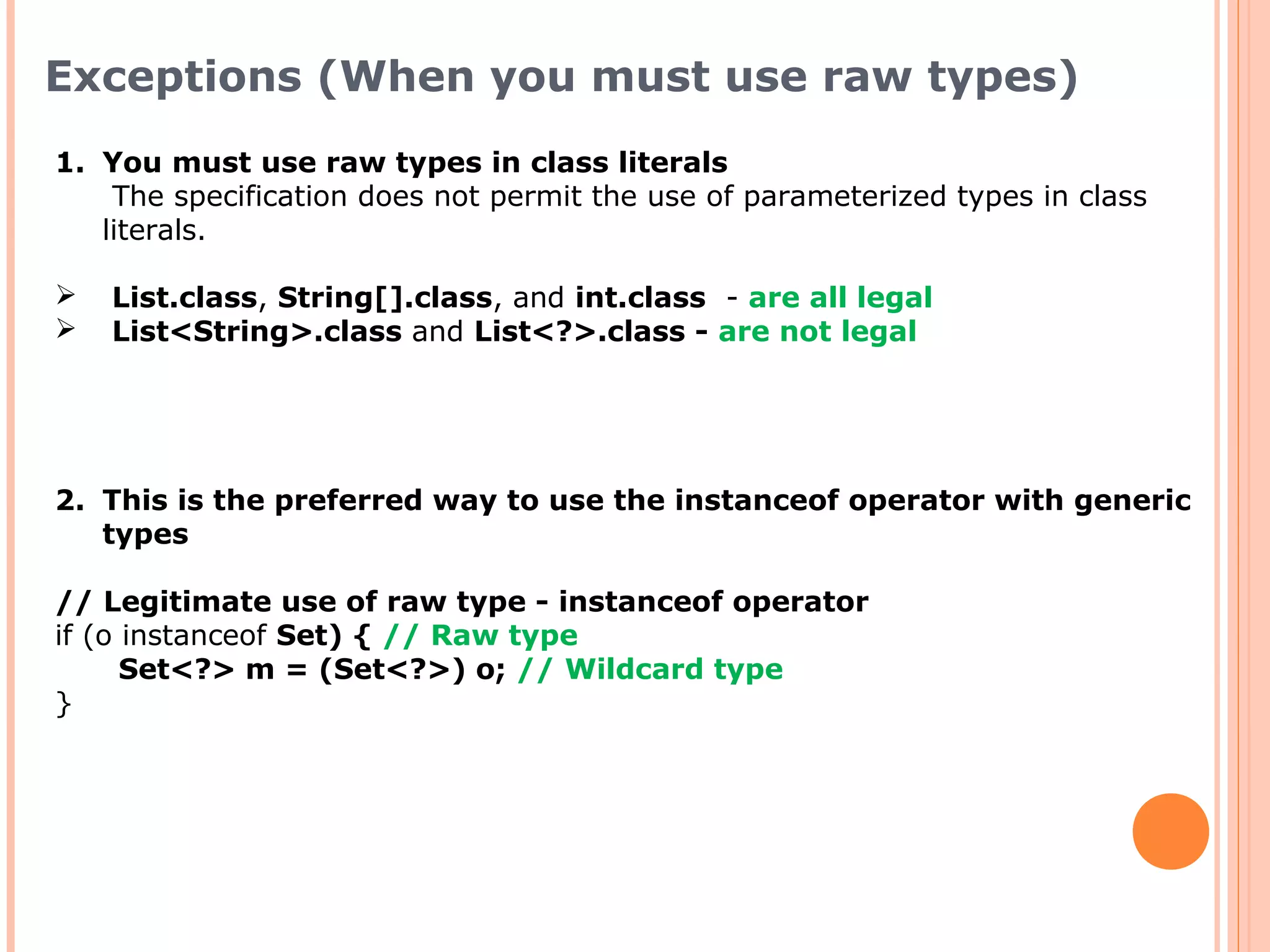 Exceptions (When you must use raw types)

1. You must use raw types in class literals
The specification does not permit the use of parameterized types in class literals.

➢ List.class, String[].class, and int.class - are all legal
➢ List<String>.class and List<?>.class - are not legal

2. This is the preferred way to use the instanceof operator with generic types

// Legitimate use of raw type - instanceof operator
if (o instanceof Set) { // Raw type
Set<?> m = (Set<?>) o; // Wildcard type
}